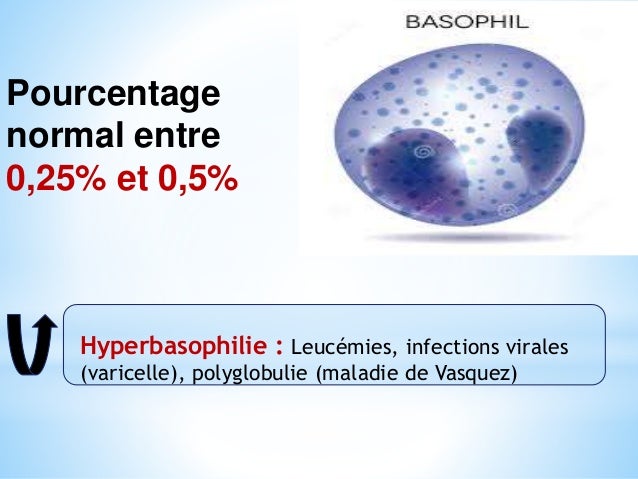 BASOPHIL

Pourcentage normal entre
0,25% et 0,5%

Hyperbasophilie : Leucémies, infections virales (varicelle), polyglobulie (maladie de Vasquez)